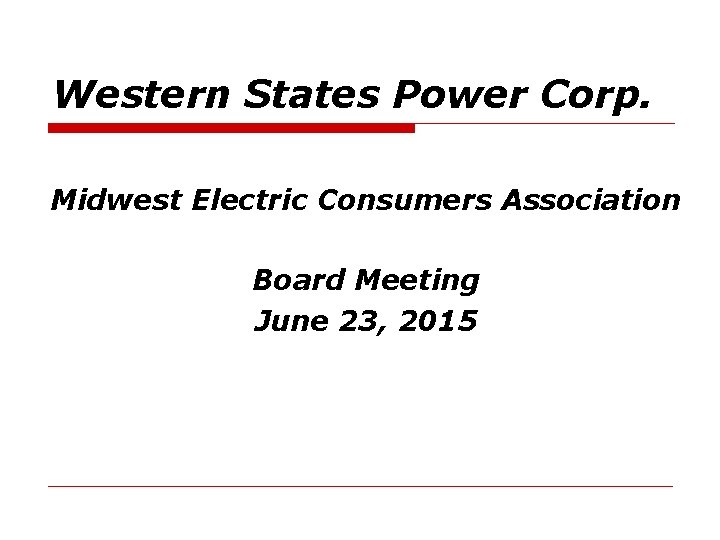 Western States Power Corp.

Midwest Electric Consumers Association

Board Meeting
June 23, 2015